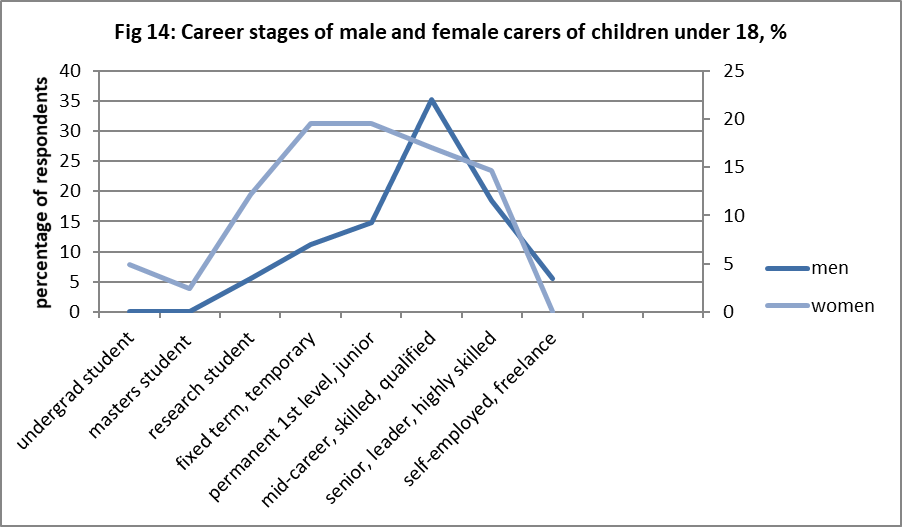 Fig 14: Career stages of male and female carers of children under 18, %

percentage of respondents

40
35
30
25
20
15
10
5
0

25
20
15
10
5
0

men
women

undergrad student
masters student
research student
fixed term, temporary
permanent 1st level, junior
mid-career, skilled, qualified
senior, leader, highly skilled
self-employed, freelance